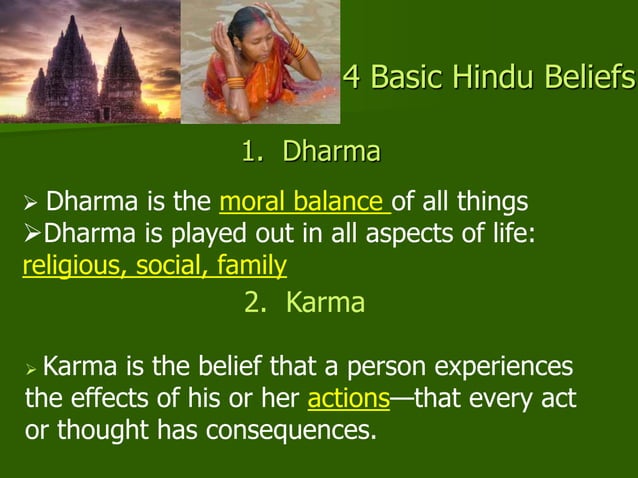 4 Basic Hindu Beliefs

1. Dharma

➢ Dharma is the moral balance of all things
➢Dharma is played out in all aspects of life: religious, social, family

2. Karma

➢ Karma is the belief that a person experiences the effects of his or her actions—that every act or thought has consequences.